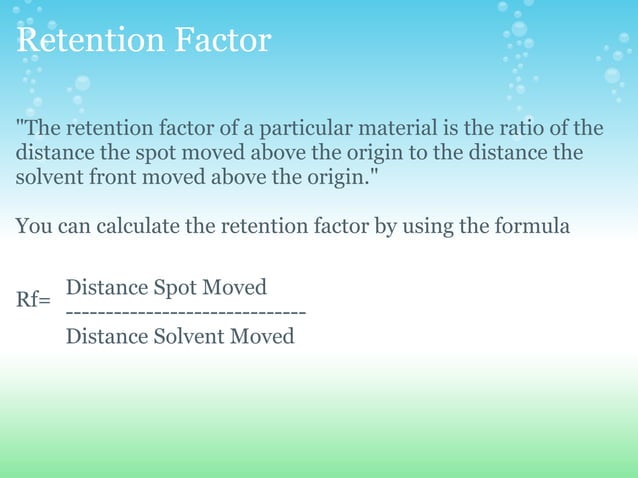 Retention Factor

"The retention factor of a particular material is the ratio of the distance the spot moved above the origin to the distance the solvent front moved above the origin."

You can calculate the retention factor by using the formula

Rf= $\frac{\text{Distance Spot Moved}}{\text{Distance Solvent Moved}}$